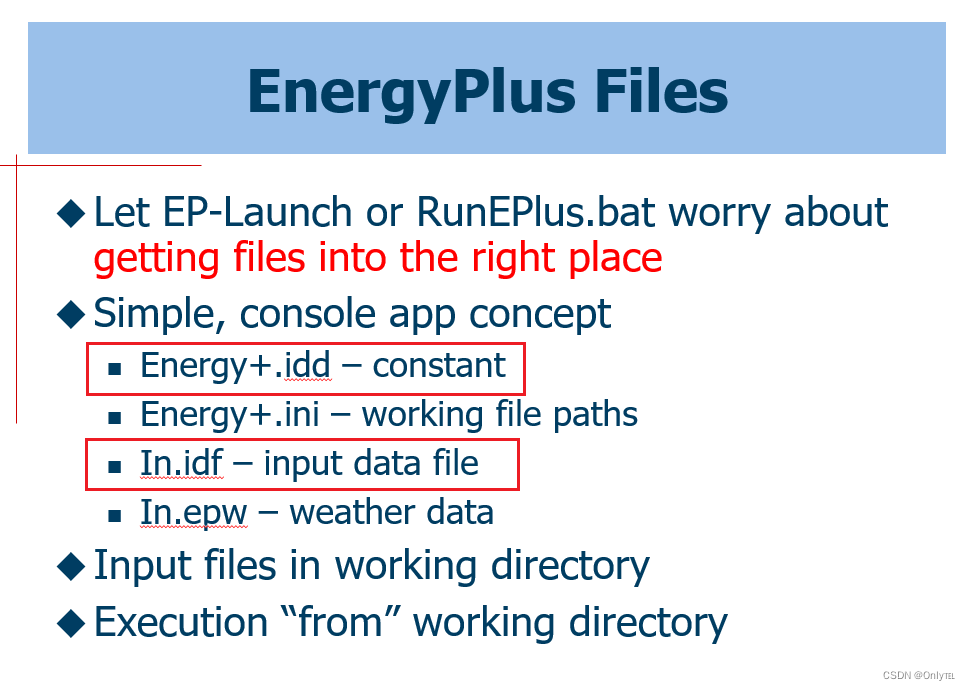 EnergyPlus Files

◆ Let EP-Launch or RunEPlus.bat worry about getting files into the right place

◆ Simple, console app concept

▪ Energy+.idd – constant

▪ Energy+.ini – working file paths

▪ In.idf – input data file

▪ In.epw – weather data

◆ Input files in working directory

◆ Execution “from” working directory

CSDN @OnlyTEL